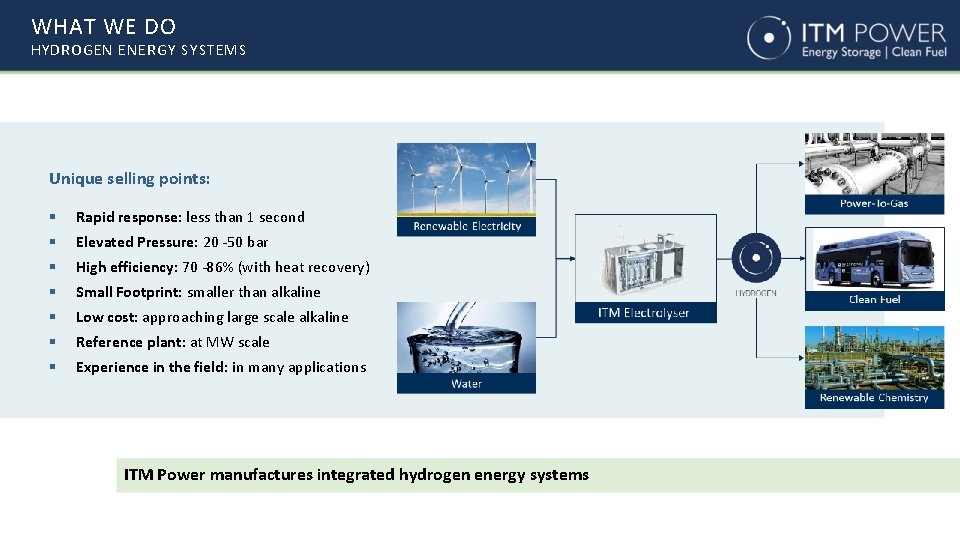 WHAT WE DO
HYDROGEN ENERGY SYSTEMS

ITM POWER
Energy Storage | Clean Fuel

Unique selling points:

▪ Rapid response: less than 1 second
▪ Elevated Pressure: 20 -50 bar
▪ High efficiency: 70 -86% (with heat recovery)
▪ Small Footprint: smaller than alkaline
▪ Low cost: approaching large scale alkaline
▪ Reference plant: at MW scale
▪ Experience in the field: in many applications

Renewable Electricity

Water

ITM Electrolyser

HYDROGEN

Power-to-Gas

Clean Fuel

Renewable Chemistry

ITM Power manufactures integrated hydrogen energy systems